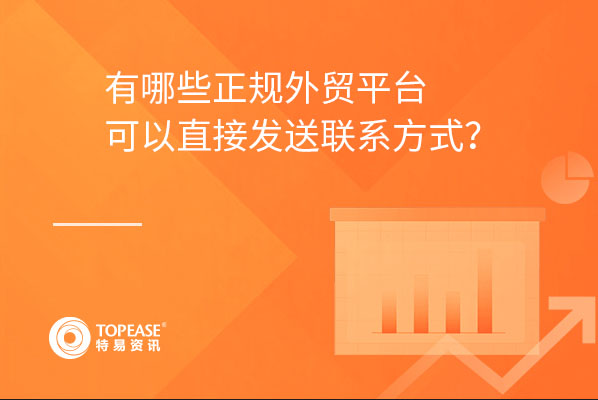 有哪些正规外贸平台
可以直接发送联系方式?

TOPEASE®
特易资讯